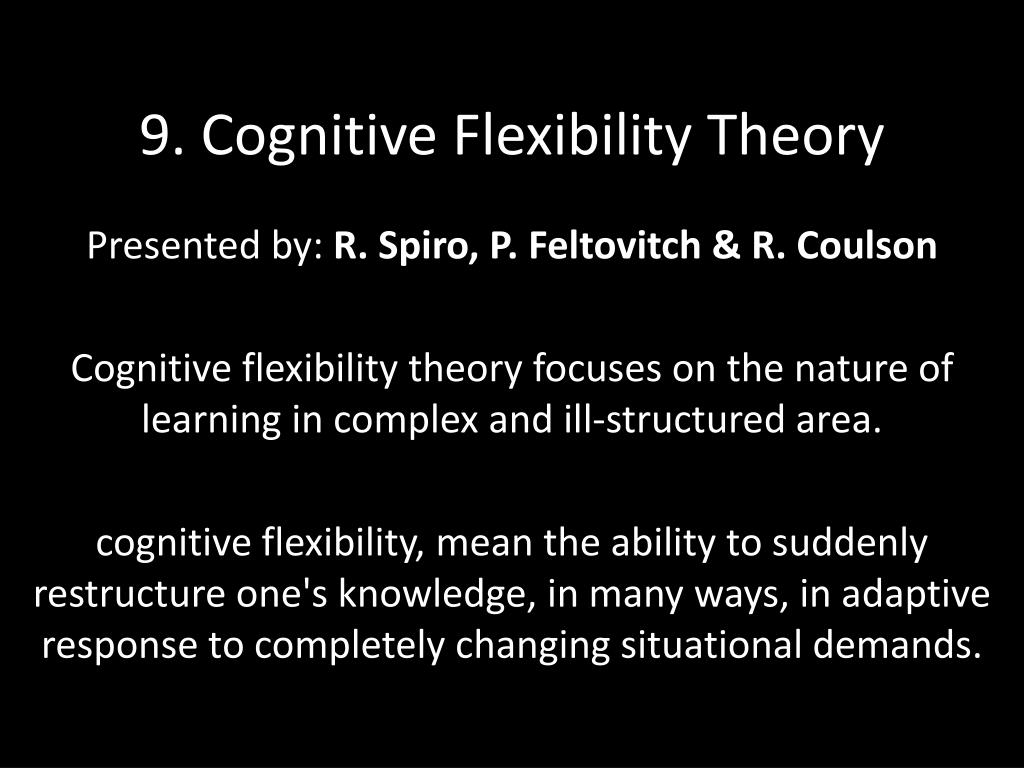 9. Cognitive Flexibility Theory

Presented by: R. Spiro, P. Feltovitch & R. Coulson

Cognitive flexibility theory focuses on the nature of learning in complex and ill-structured area.

cognitive flexibility, mean the ability to suddenly restructure one's knowledge, in many ways, in adaptive response to completely changing situational demands.